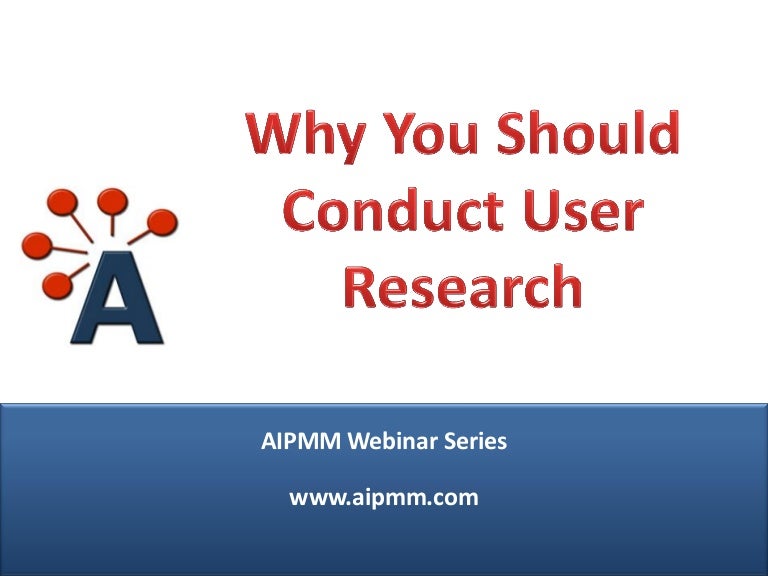 A

Why You Should Conduct User Research

AIPMM Webinar Series

www.aipmm.com